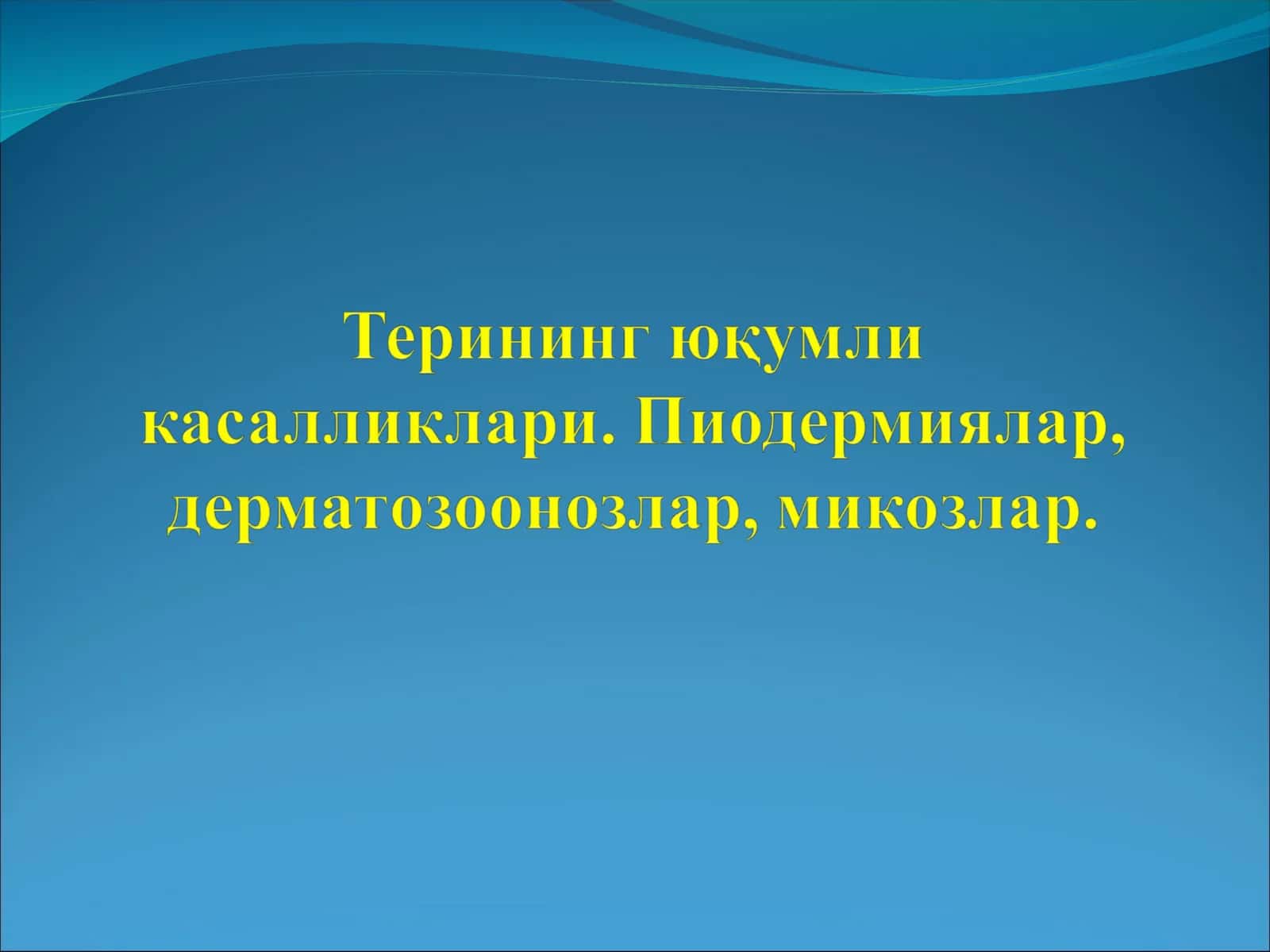 Терининг юқумли касалликлари. Пиодермиялар, дерматозоонозлар, микозлар.